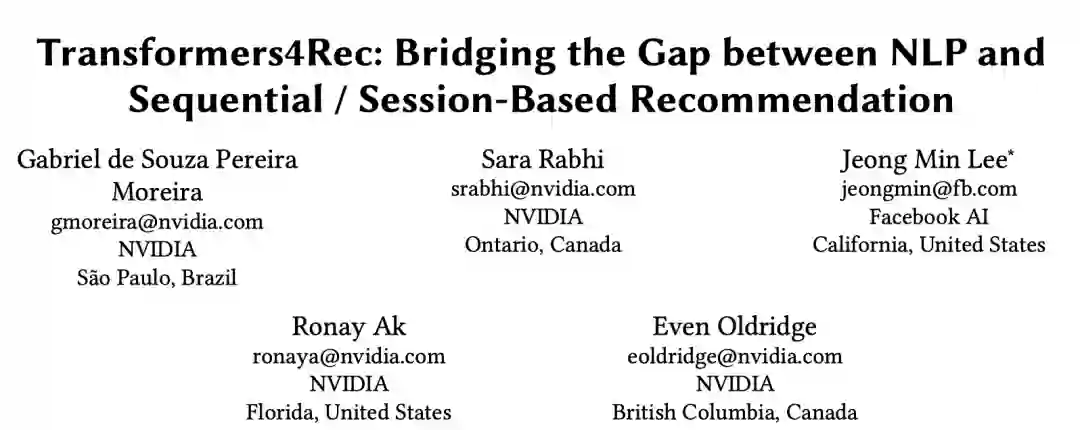 Transformers4Rec: Bridging the Gap between NLP and Sequential / Session-Based Recommendation

Gabriel de Souza Pereira Moreira
gmoreira@nvidia.com
NVIDIA
São Paulo, Brazil

Sara Rabhi
srabhi@nvidia.com
NVIDIA
Ontario, Canada

Jeong Min Lee*
jeongmin@fb.com
Facebook AI
California, United States

Ronay Ak
ronaya@nvidia.com
NVIDIA
Florida, United States

Even Oldridge
eoldridge@nvidia.com
NVIDIA
British Columbia, Canada